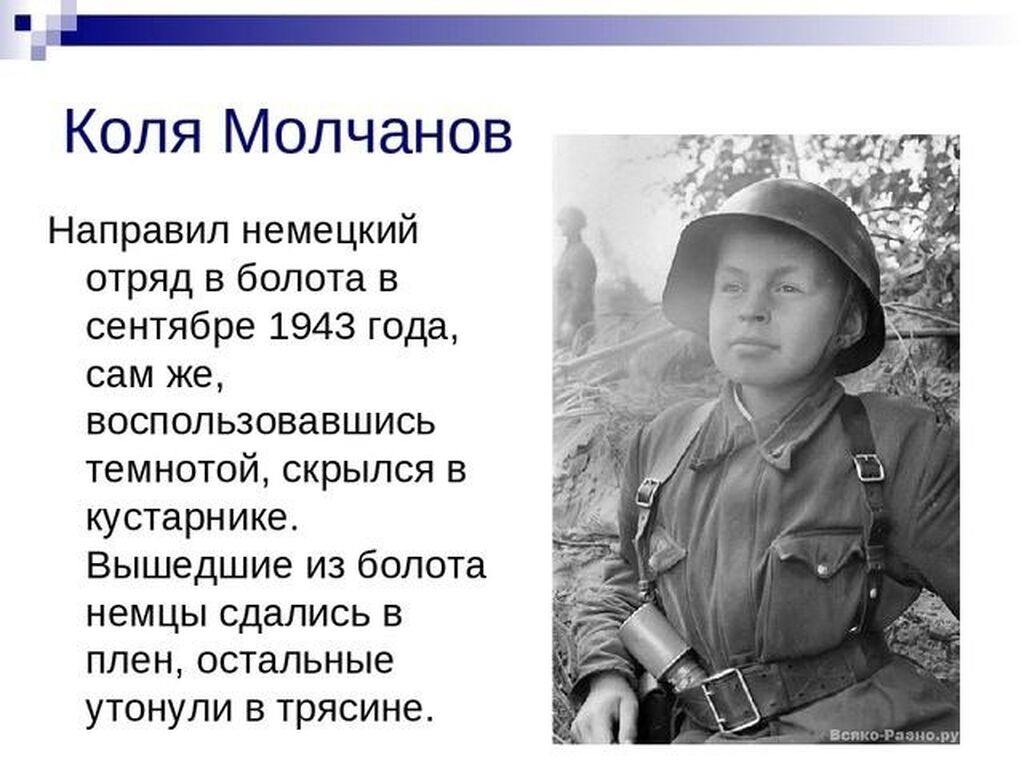 Коля Молчанов

Направил немецкий отряд в болота в сентябре 1943 года, сам же, воспользовавшись темнотой, скрылся в кустарнике. Вышедшие из болота немцы сдались в плен, остальные утонули в трясине.

Всяко-Разно.ру